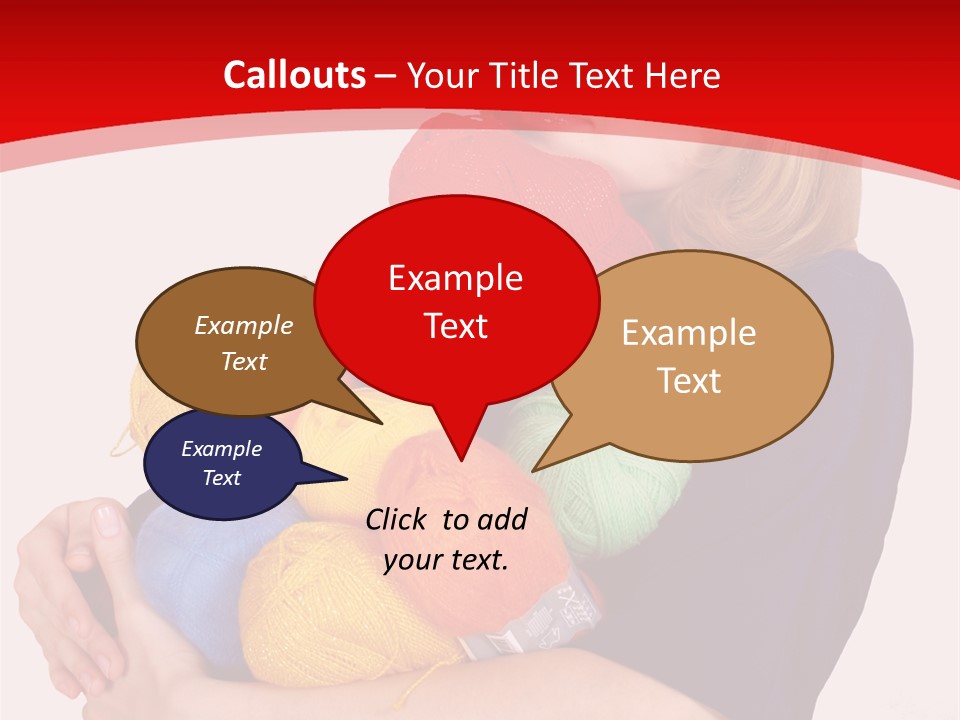 Callouts – Your Title Text Here

Example Text

Example Text

Example Text

Example Text

Click to add your text.